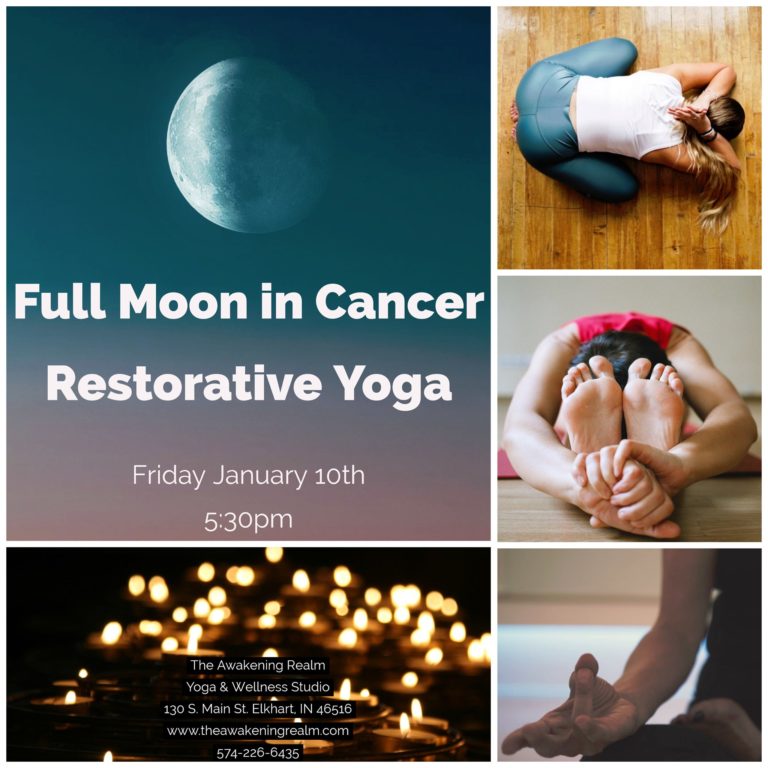 Full Moon in Cancer
Restorative Yoga

Friday January 10th
5:30pm

The Awakening Realm
Yoga & Wellness Studio
130 S. Main St. Elkhart, IN 46516
www.theawakeningrealm.com
574-226-6435